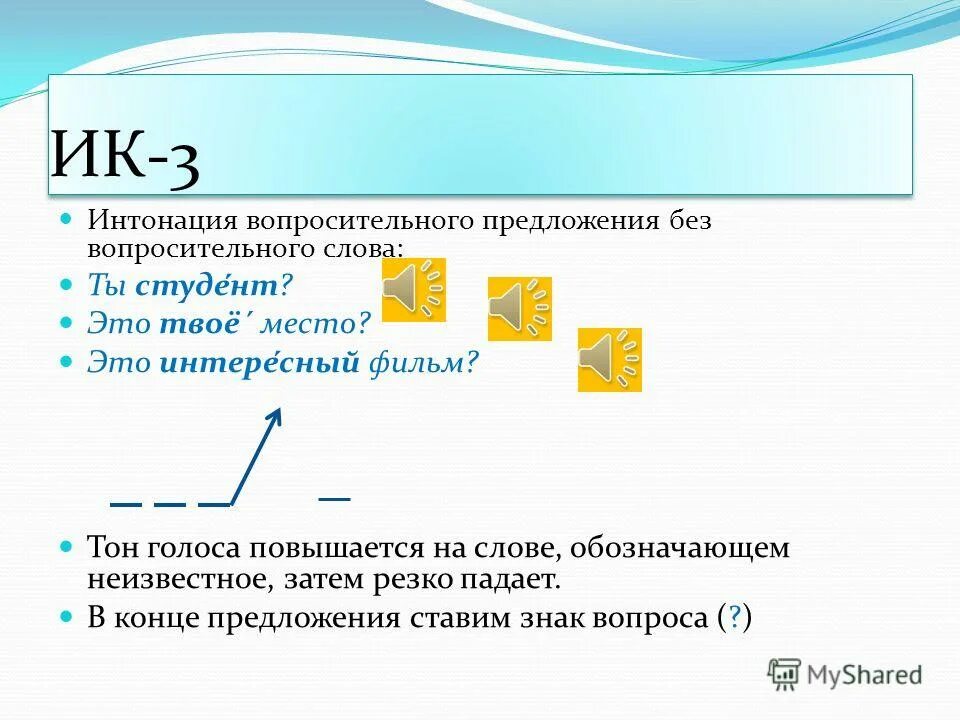 ИК-3

Интонация вопросительного предложения без вопросительного слова:

Ты студе́нт?

Это твоё´ место?

Это интере́сный фильм?

Тон голоса повышается на слове, обозначающем неизвестное, затем резко падает.

В конце предложения ставим знак вопроса (?)

MyShared